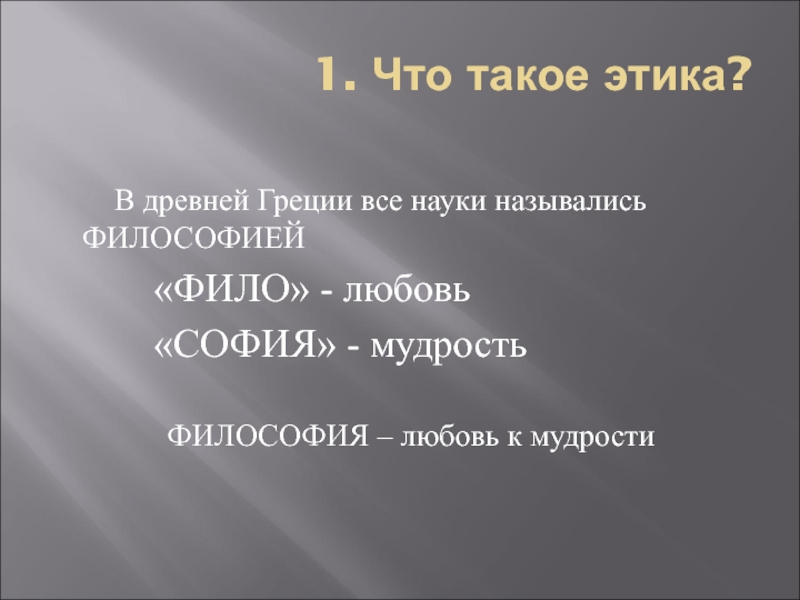 1. Что такое этика?

В древней Греции все науки назывались ФИЛОСОФИЕЙ

«ФИЛО» - любовь

«СОФИЯ» - мудрость

ФИЛОСОФИЯ – любовь к мудрости